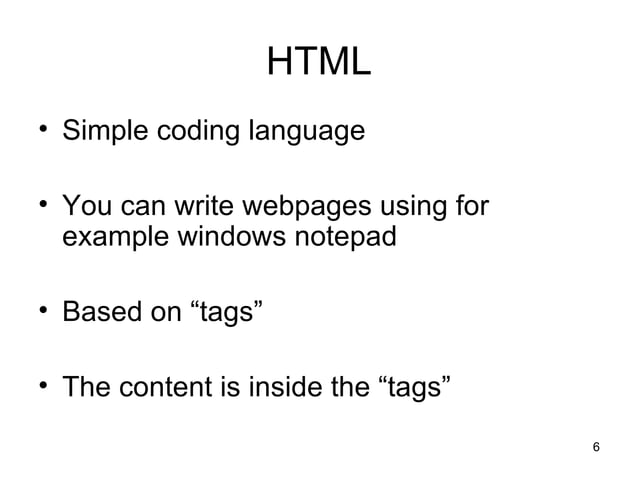 HTML

• Simple coding language

• You can write webpages using for example windows notepad

• Based on “tags”

• The content is inside the “tags”

6